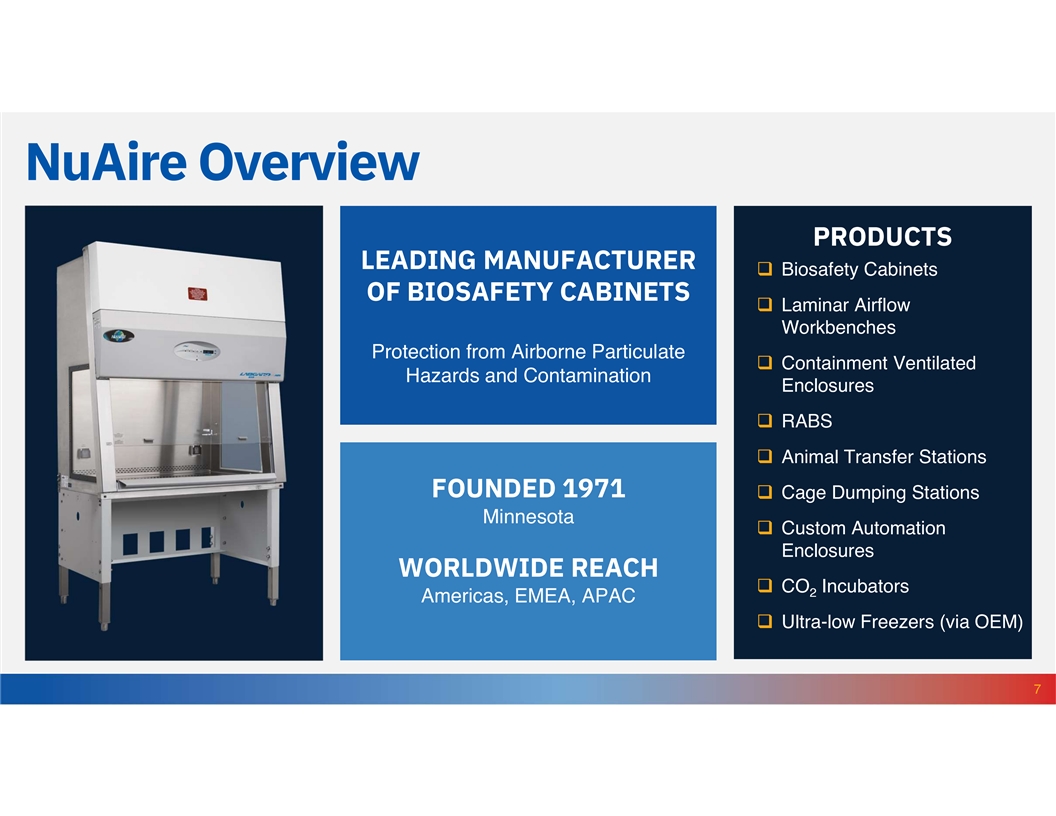 NuAire Overview

LEADING MANUFACTURER OF BIOSAFETY CABINETS

Protection from Airborne Particulate Hazards and Contamination

FOUNDED 1971

Minnesota

WORLDWIDE REACH

Americas, EMEA, APAC

PRODUCTS

❑ Biosafety Cabinets
❑ Laminar Airflow Workbenches
❑ Containment Ventilated Enclosures
❑ RABS
❑ Animal Transfer Stations
❑ Cage Dumping Stations
❑ Custom Automation Enclosures
❑ $CO_2$ Incubators
❑ Ultra-low Freezers (via OEM)

7